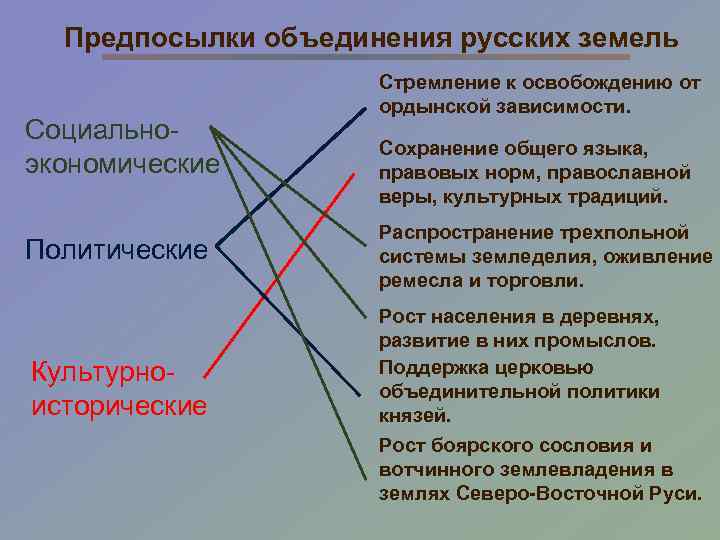 Предпосылки объединения русских земель

Социально-экономические

Политические

Культурно-исторические

Стремление к освобождению от ордынской зависимости.

Сохранение общего языка, правовых норм, православной веры, культурных традиций.

Распространение трехпольной системы земледелия, оживление ремесла и торговли.

Рост населения в деревнях, развитие в них промыслов.

Поддержка церковью объединительной политики князей.

Рост боярского сословия и вотчинного землевладения в землях Северо-Восточной Руси.